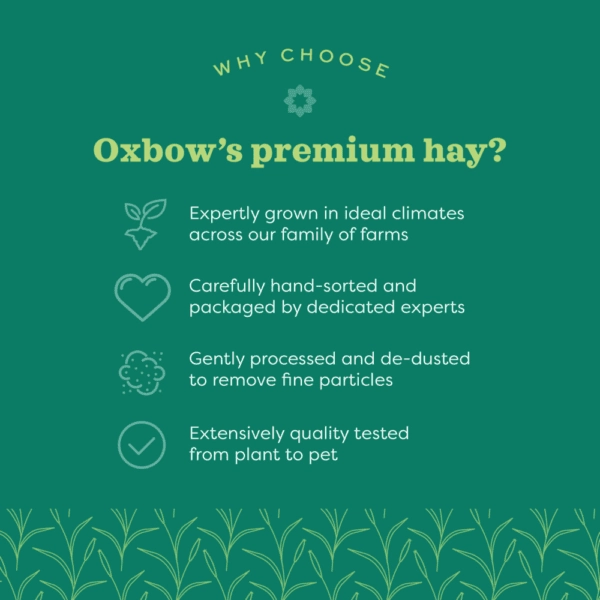 WHY CHOOSE

Oxbow's premium hay?

Expertly grown in ideal climates across our family of farms

Carefully hand-sorted and packaged by dedicated experts

Gently processed and de-dusted to remove fine particles

Extensively quality tested from plant to pet